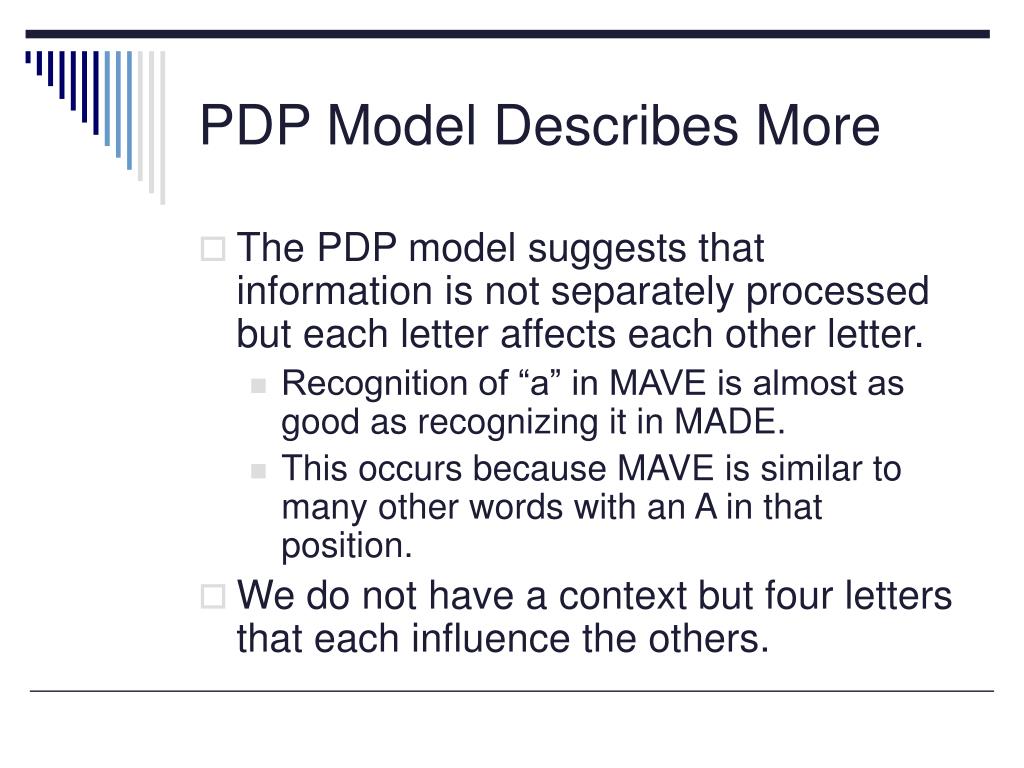 PDP Model Describes More

The PDP model suggests that information is not separately processed but each letter affects each other letter.

Recognition of “a” in MAVE is almost as good as recognizing it in MADE.

This occurs because MAVE is similar to many other words with an A in that position.

We do not have a context but four letters that each influence the others.